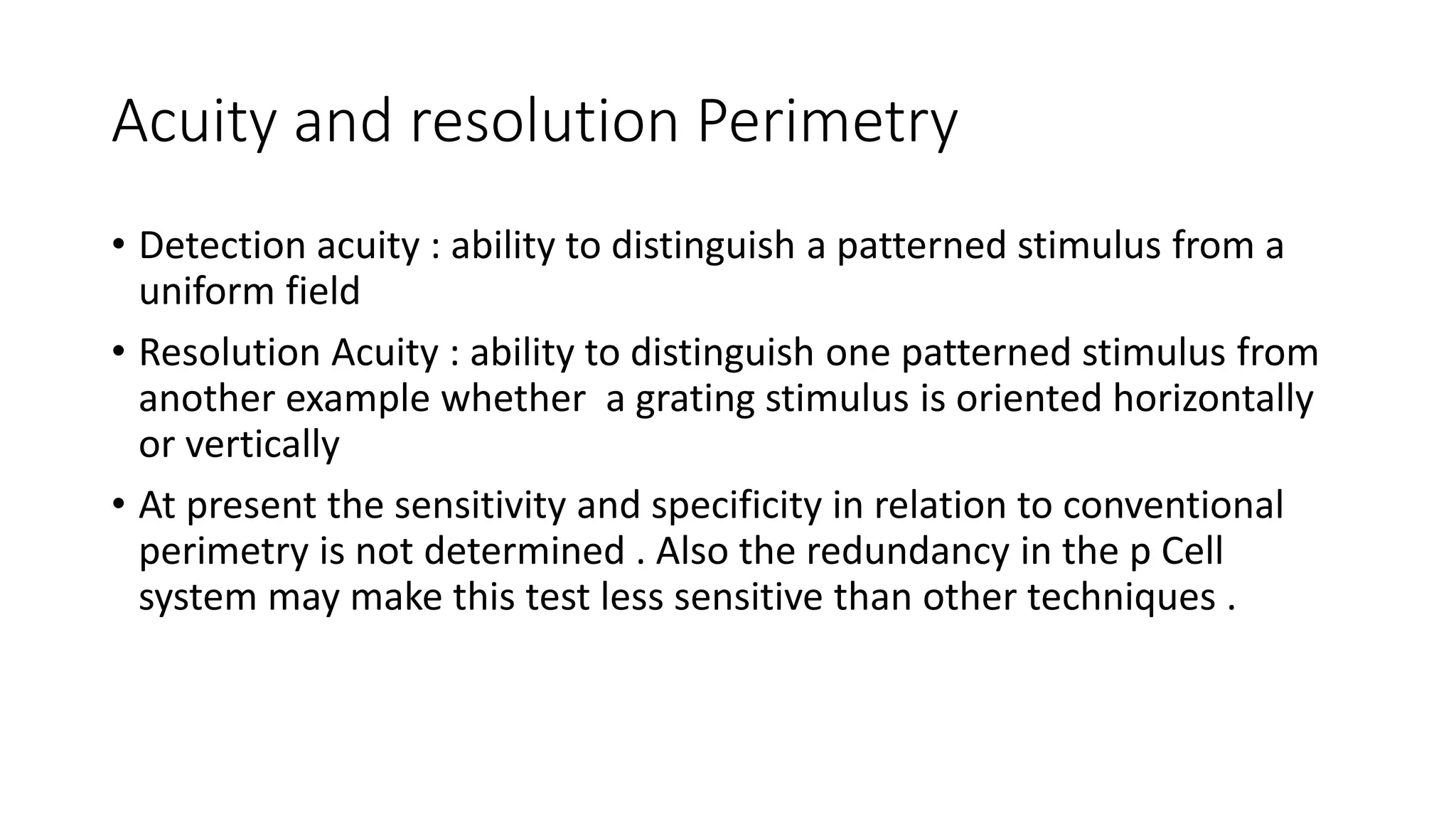 Acuity and resolution Perimetry

• Detection acuity : ability to distinguish a patterned stimulus from a uniform field

• Resolution Acuity : ability to distinguish one patterned stimulus from another example whether  a grating stimulus is oriented horizontally or vertically

• At present the sensitivity and specificity in relation to conventional perimetry is not determined . Also the redundancy in the p Cell system may make this test less sensitive than other techniques .